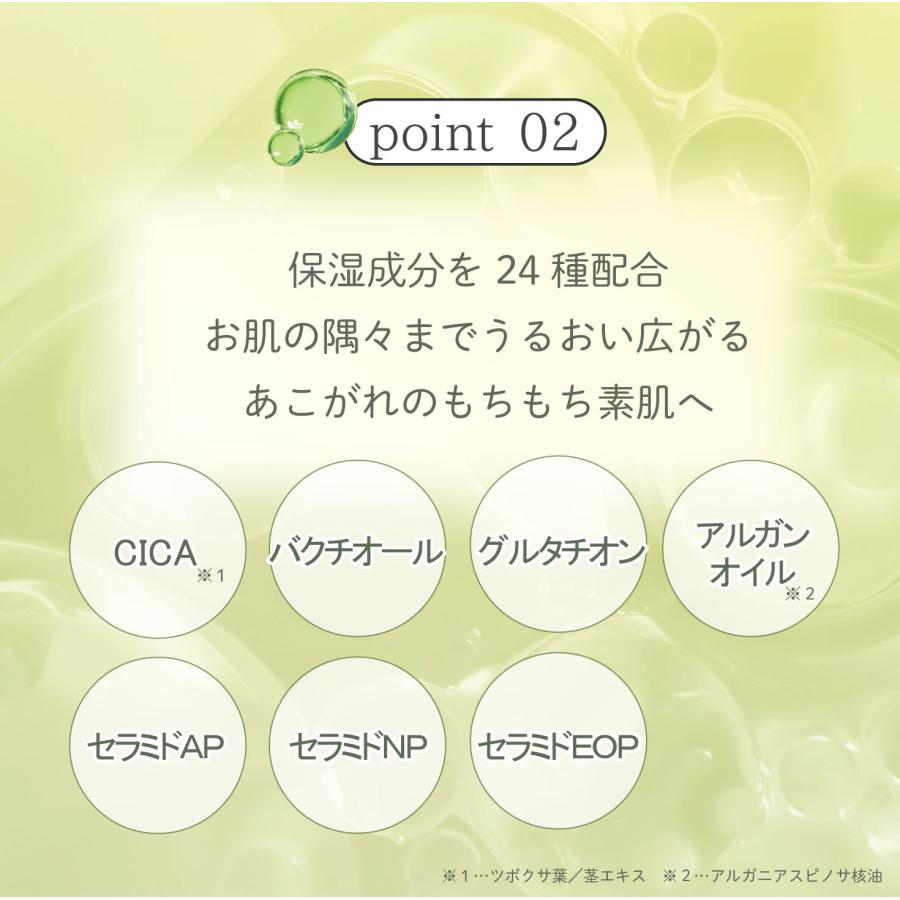 point 02

保湿成分を 24 種配合
お肌の隅々までうるおい広がる
あこがれのもちもち素肌へ

CICA ※1

バクチオール

グルタチオン

アルガンオイル ※2

セラミドAP

セラミドNP

セラミドEOP

※1…ツボクサ葉／茎エキス　※2…アルガニアスピノサ核油